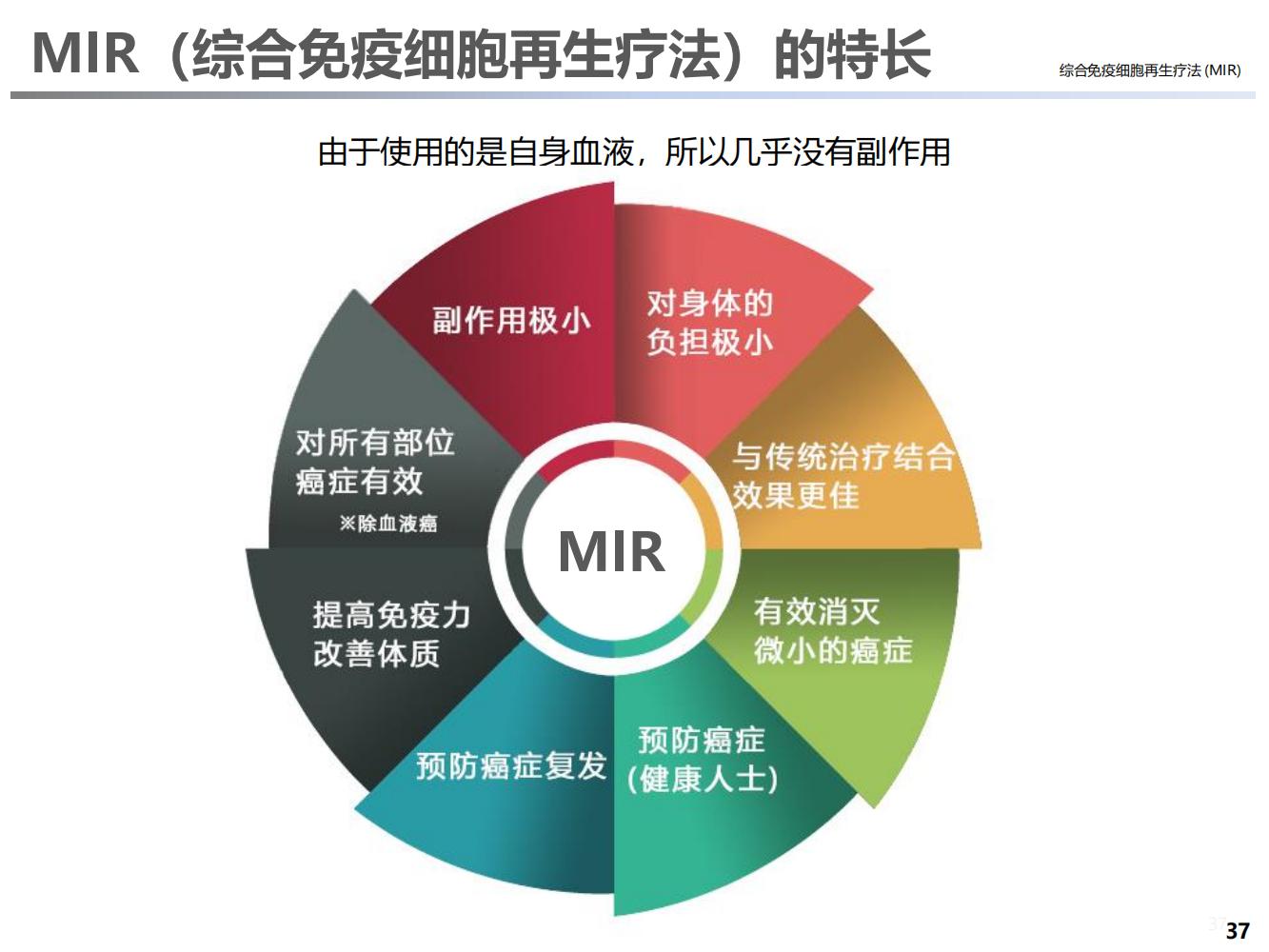 MIR（综合免疫细胞再生疗法）的特长

综合免疫细胞再生疗法 (MIR)

由于使用的是自身血液，所以几乎没有副作用

副作用极小

对身体的负担极小

与传统治疗结合效果更佳

有效消灭微小的癌症

预防癌症（健康人士）

预防癌症复发

提高免疫力改善体质

对所有部位癌症有效
※除血液癌

MIR

37